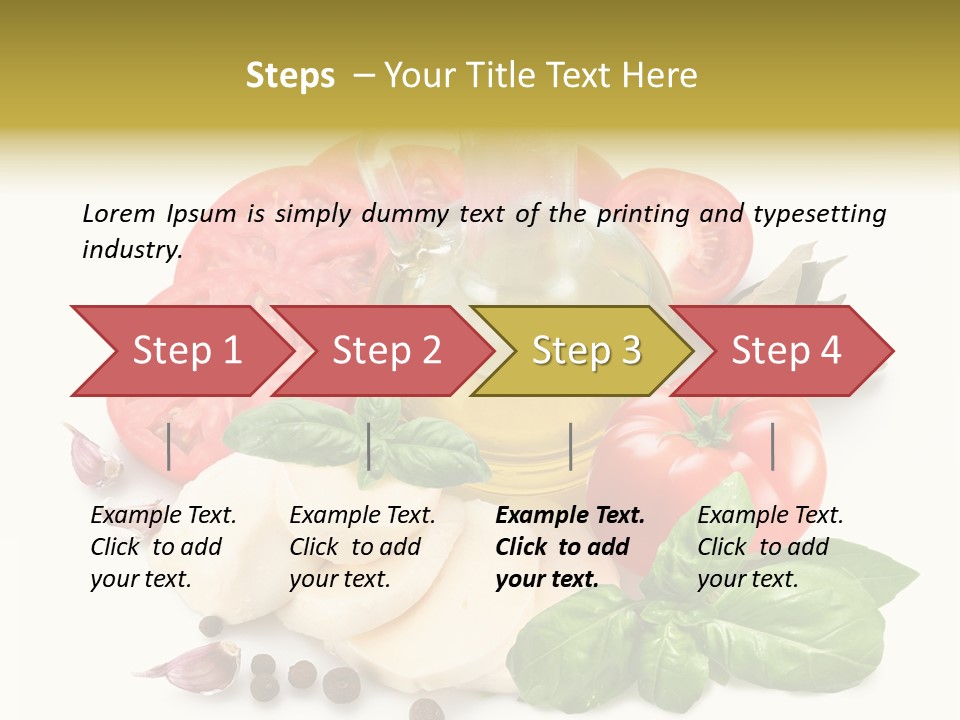 Steps – Your Title Text Here

Lorem Ipsum is simply dummy text of the printing and typesetting industry.

Step 1

Step 2

Step 3

Step 4

Example Text. Click to add your text.

Example Text. Click to add your text.

Example Text. Click to add your text.

Example Text. Click to add your text.